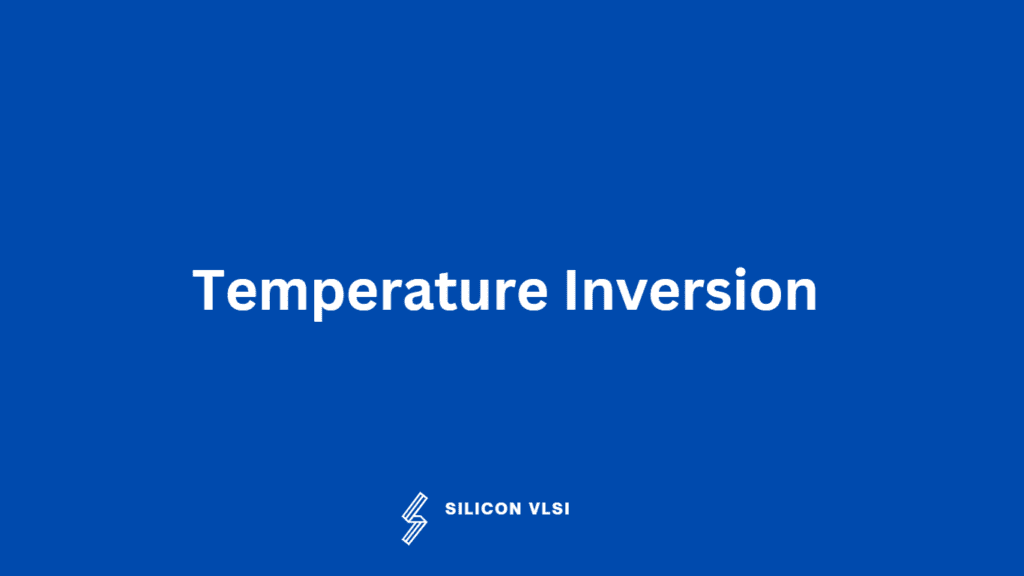 Temperature Inversion

SILICON VLSI